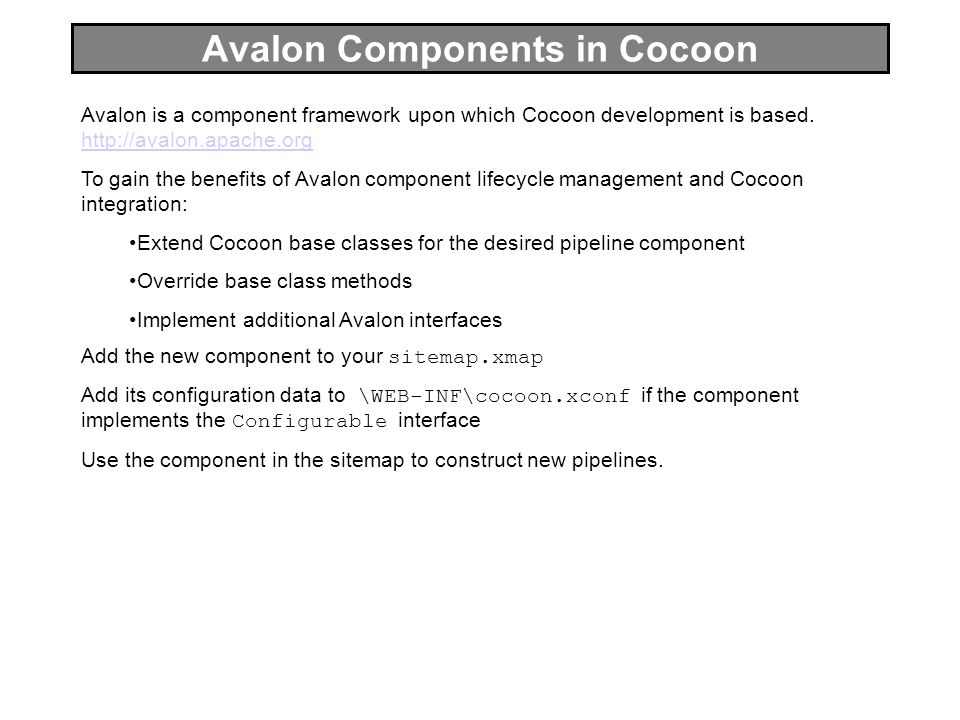 Avalon Components in Cocoon

Avalon is a component framework upon which Cocoon development is based. http://avalon.apache.org

To gain the benefits of Avalon component lifecycle management and Cocoon integration:

•Extend Cocoon base classes for the desired pipeline component

•Override base class methods

•Implement additional Avalon interfaces

Add the new component to your sitemap.xmap

Add its configuration data to \WEB-INF\cocoon.xconf if the component implements the Configurable interface

Use the component in the sitemap to construct new pipelines.